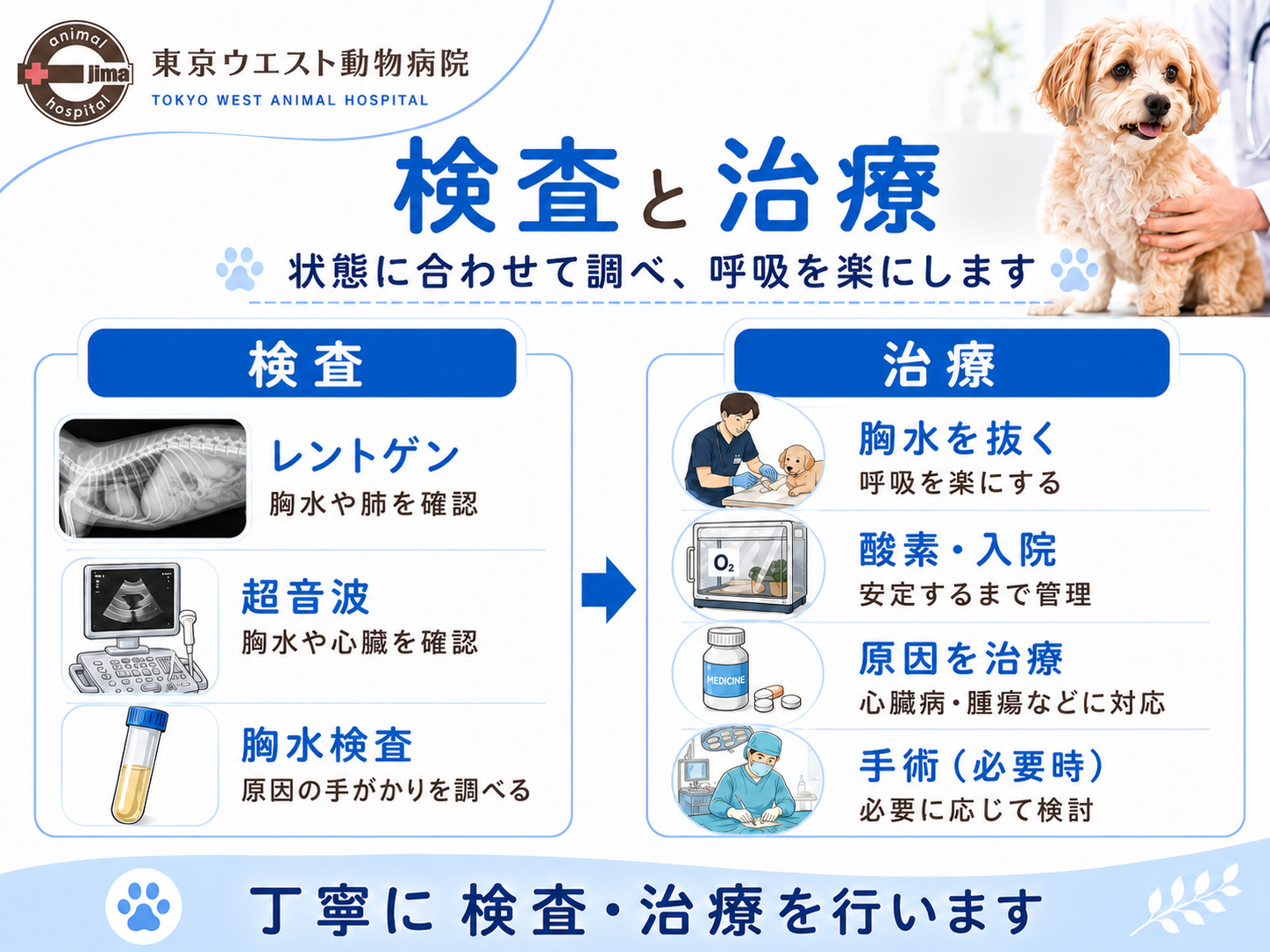 animal jima hospital
東京ウエスト動物病院
TOKYO WEST ANIMAL HOSPITAL

検査と治療

状態に合わせて調べ、呼吸を楽にします

検査

レントゲン
胸水や肺を確認

超音波
胸水や心臓を確認

胸水検査
原因の手がかりを調べる

治療

胸水を抜く
呼吸を楽にする

$O_2$
酸素・入院
安定するまで管理

MEDICINE
原因を治療
心臓病・腫瘍などに対応

手術（必要時）
必要に応じて検討

丁寧に 検査・治療を行います